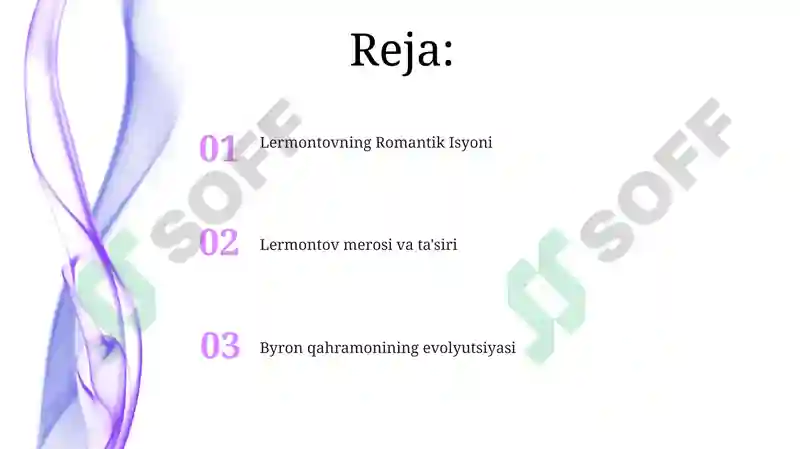 Reja:

01 Lermontovning Romantik Isyoni

02 Lermontov merosi va ta'siri

03 Byron qahramonining evolyutsiyasi

SOFF

SOFF